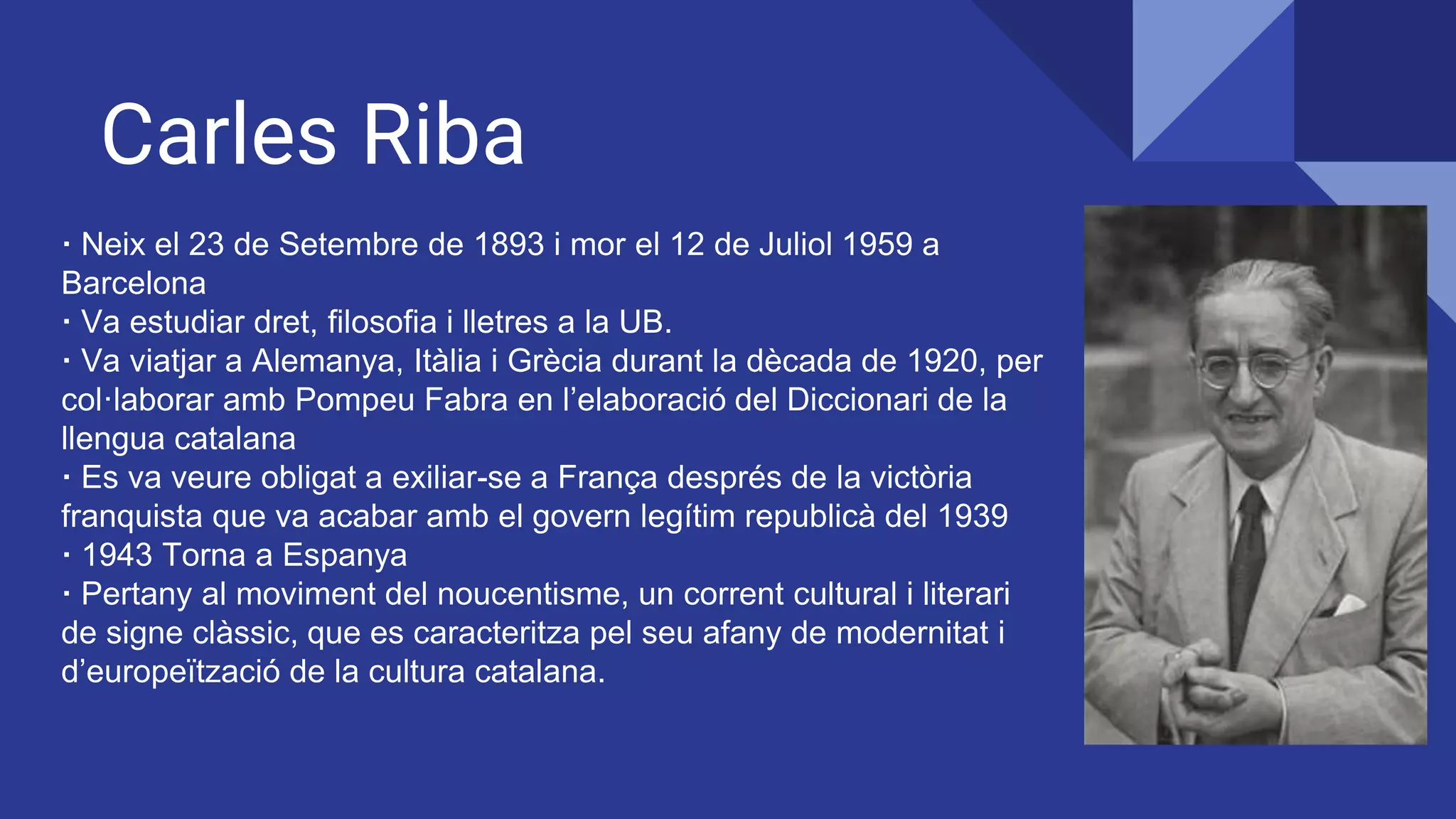 Carles Riba

· Neix el 23 de Setembre de 1893 i mor el 12 de Juliol 1959 a Barcelona
· Va estudiar dret, filosofia i lletres a la UB.
· Va viatjar a Alemanya, Itàlia i Grècia durant la dècada de 1920, per col·laborar amb Pompeu Fabra en l'elaboració del Diccionari de la llengua catalana
· Es va veure obligat a exiliar-se a França després de la victòria franquista que va acabar amb el govern legítim republicà del 1939
· 1943 Torna a Espanya
· Pertany al moviment del noucentisme, un corrent cultural i literari de signe clàssic, que es caracteritza pel seu afany de modernitat i d'europeïtzació de la cultura catalana.